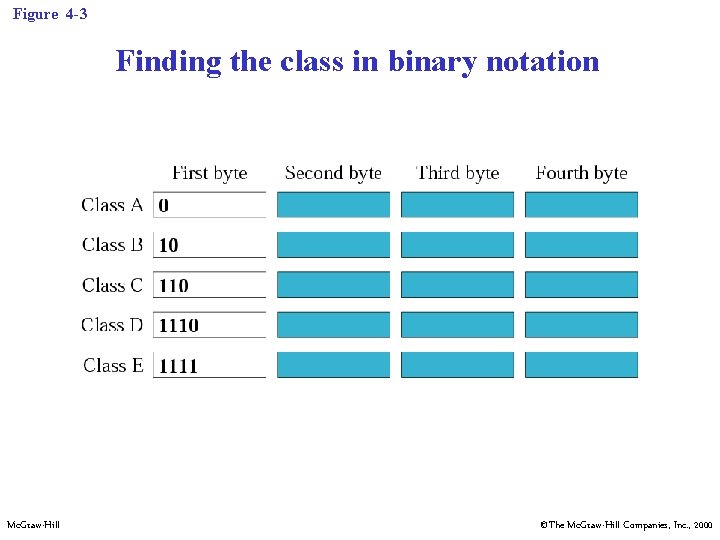 Figure 4-3

Finding the class in binary notation

| | First byte | Second byte | Third byte | Fourth byte |
|---|---|---|---|---|
| Class A | 0 | | | |
| Class B | 10 | | | |
| Class C | 110 | | | |
| Class D | 1110 | | | |
| Class E | 1111 | | | |

McGraw-Hill

©The McGraw-Hill Companies, Inc., 2000